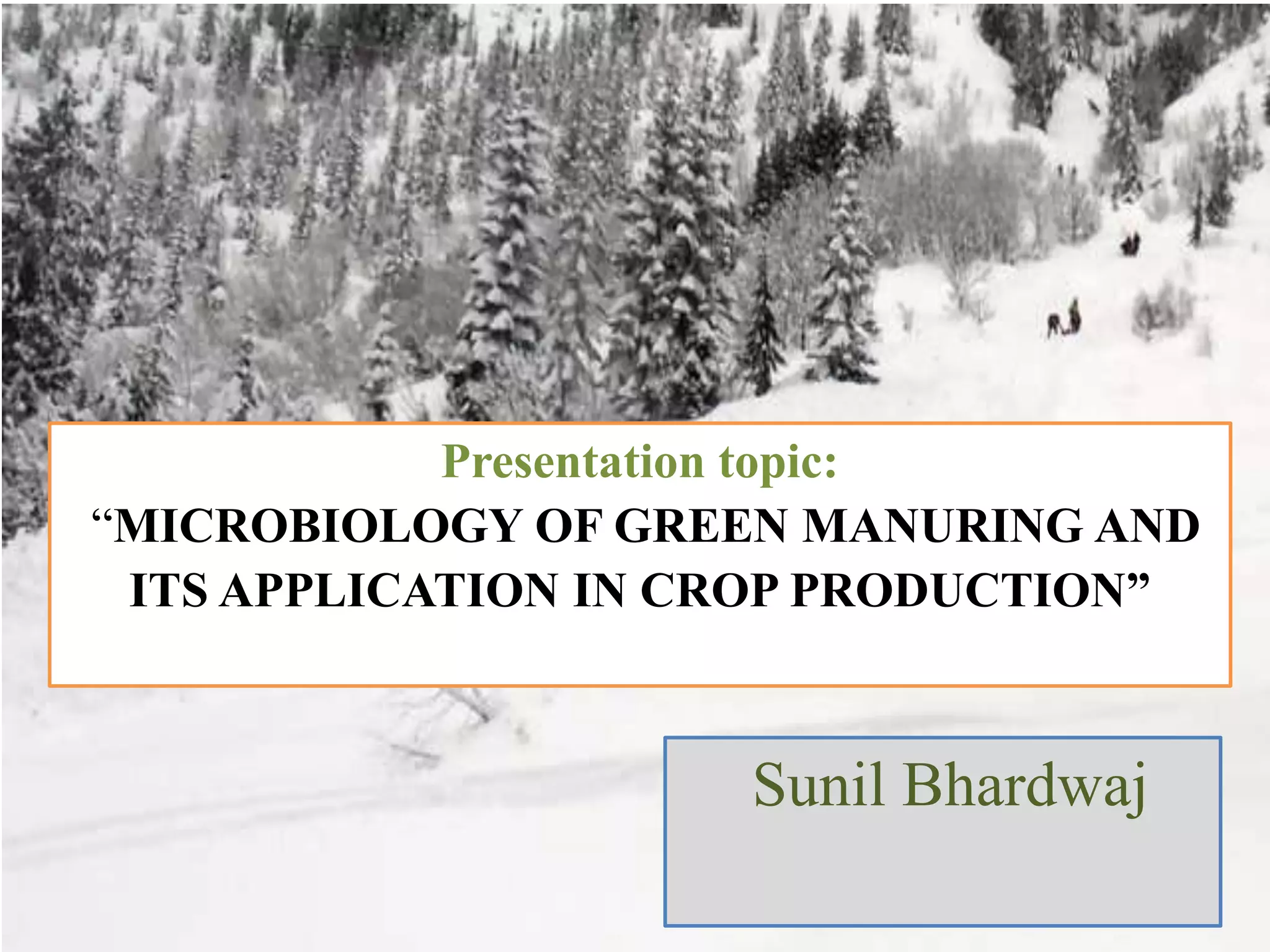 Presentation topic:
“MICROBIOLOGY OF GREEN MANURING AND ITS APPLICATION IN CROP PRODUCTION”

Sunil Bhardwaj